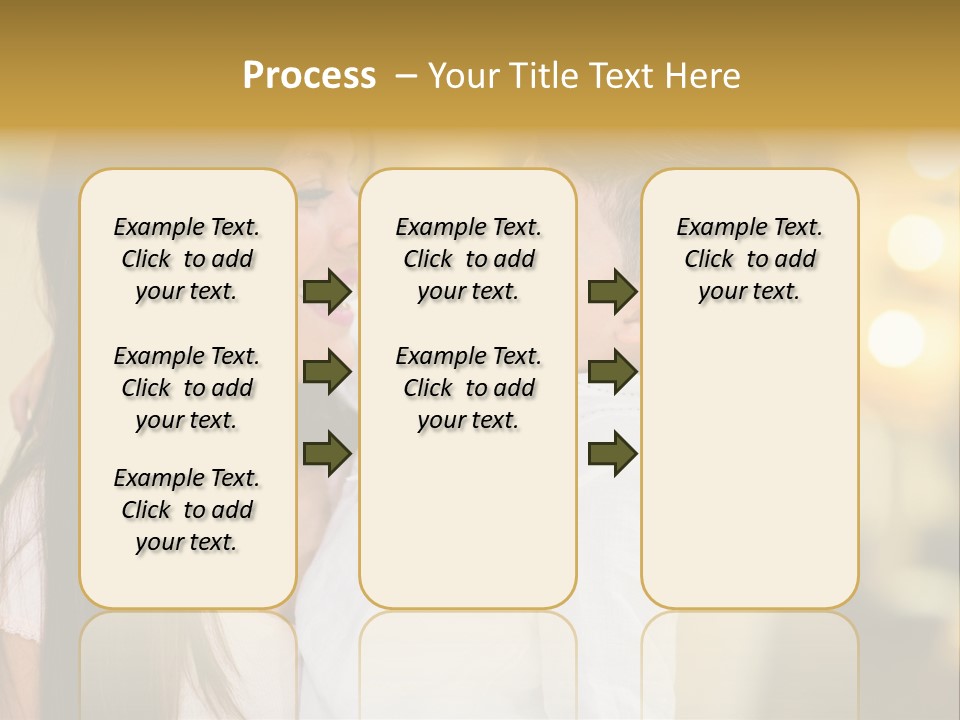 Process – Your Title Text Here

Example Text. Click to add your text.

Example Text. Click to add your text.

Example Text. Click to add your text.

Example Text. Click to add your text.

Example Text. Click to add your text.

Example Text. Click to add your text.